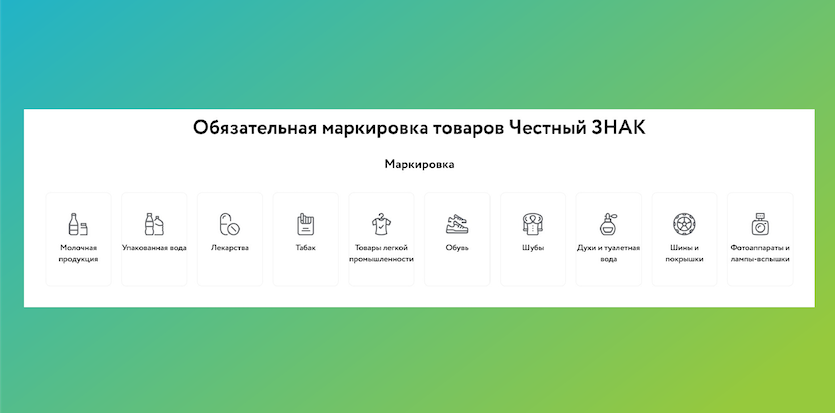 Обязательная маркировка товаров Честный ЗНАК

Маркировка

Молочная продукция

Упакованная вода

Лекарства

Табак

Товары легкой промышленности

Обувь

Шубы

Духи и туалетная вода

Шины и покрышки

Фотоаппараты и лампы-вспышки